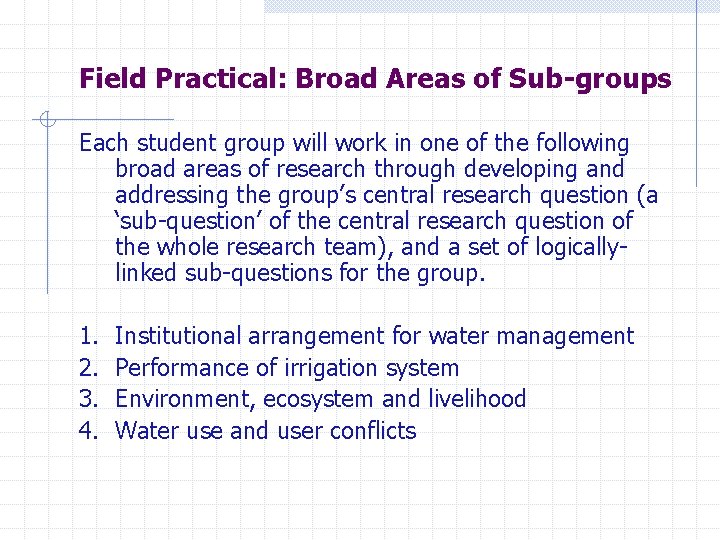 Field Practical: Broad Areas of Sub-groups

Each student group will work in one of the following broad areas of research through developing and addressing the group’s central research question (a ‘sub-question’ of the central research question of the whole research team), and a set of logically-linked sub-questions for the group.

1. Institutional arrangement for water management
2. Performance of irrigation system
3. Environment, ecosystem and livelihood
4. Water use and user conflicts